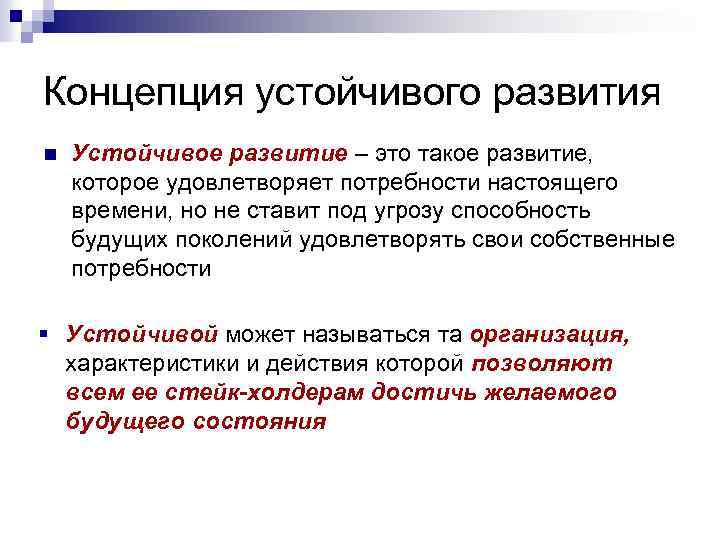 Концепция устойчивого развития

Устойчивое развитие – это такое развитие, которое удовлетворяет потребности настоящего времени, но не ставит под угрозу способность будущих поколений удовлетворять свои собственные потребности

Устойчивой может называться та организация, характеристики и действия которой позволяют всем ее стейк-холдерам достичь желаемого будущего состояния